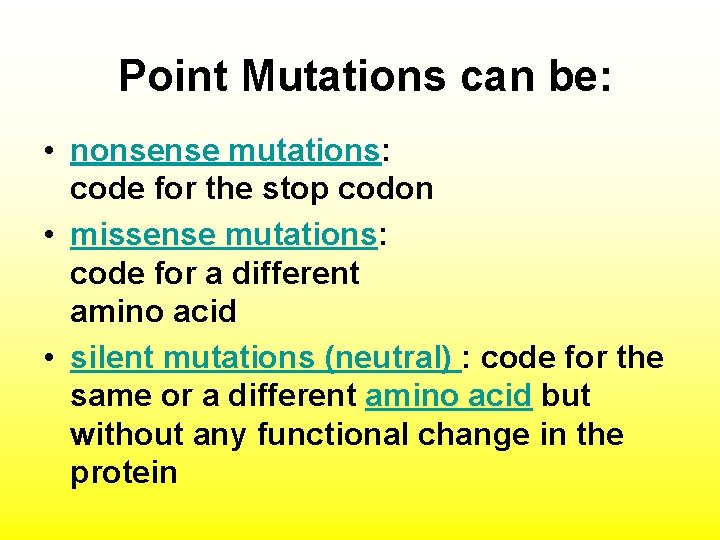 Point Mutations can be:

• nonsense mutations: code for the stop codon
• missense mutations: code for a different amino acid
• silent mutations (neutral) : code for the same or a different amino acid but without any functional change in the protein